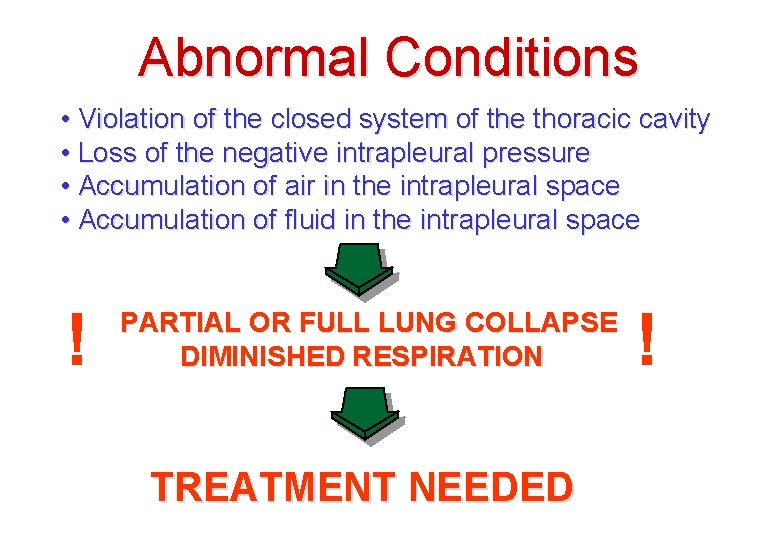 Abnormal Conditions

• Violation of the closed system of the thoracic cavity
• Loss of the negative intrapleural pressure
• Accumulation of air in the intrapleural space
• Accumulation of fluid in the intrapleural space

! PARTIAL OR FULL LUNG COLLAPSE
DIMINISHED RESPIRATION !

TREATMENT NEEDED